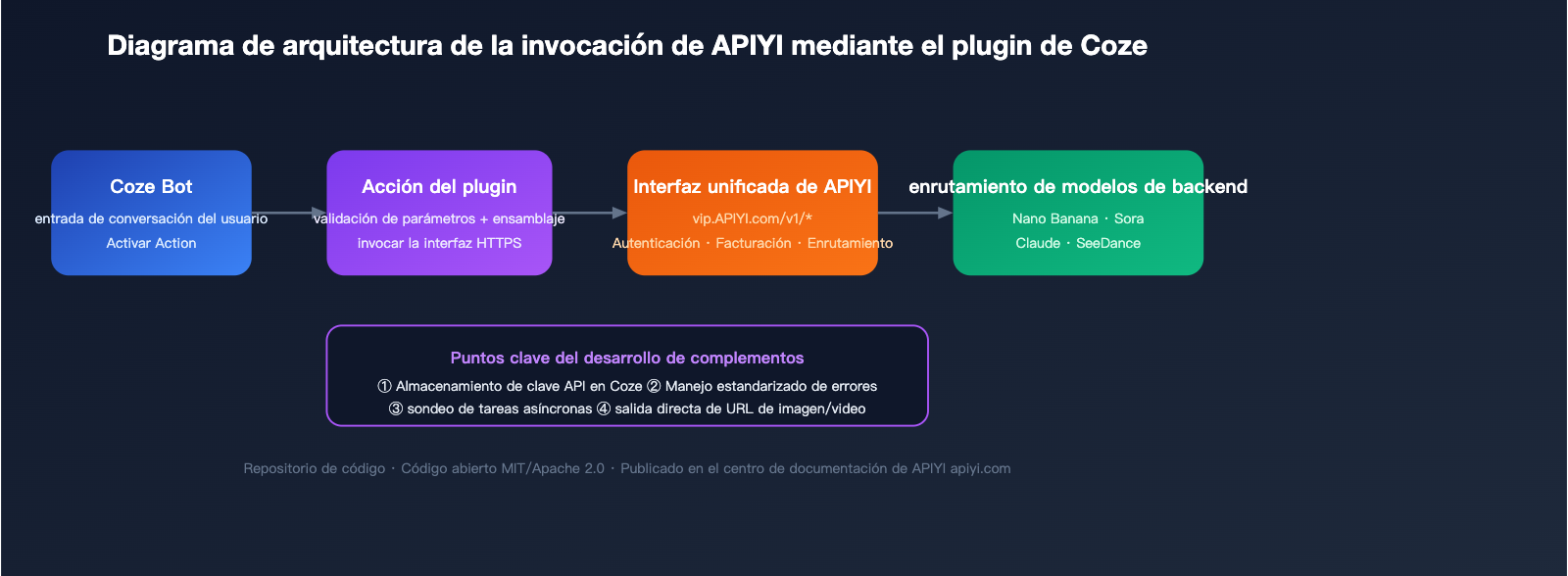 Diagrama de arquitectura de la invocación de APIYI mediante el plugin de Coze

Coze Bot
entrada de conversación del usuario
Activar Action

Acción del plugin
validación de parámetros + ensamblaje
invocar la interfaz HTTPS

Interfaz unificada de APIYI
vip.APIYI.com/v1/*
Autenticación · Facturación · Enrutamiento

enrutamiento de modelos de backend
Nano Banana · Sora
Claude · SeeDance

Puntos clave del desarrollo de complementos
① Almacenamiento de clave API en Coze ② Manejo estandarizado de errores
③ sondeo de tareas asíncronas ④ salida directa de URL de imagen/video

Repositorio de código · Código abierto MIT/Apache 2.0 · Publicado en el centro de documentación de APIYI apiyi.com